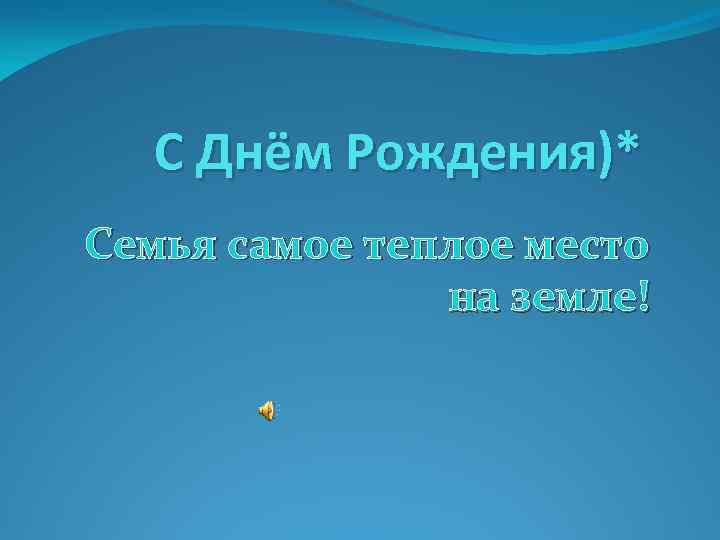 С Днём Рождения)*

Семья самое теплое место на земле!